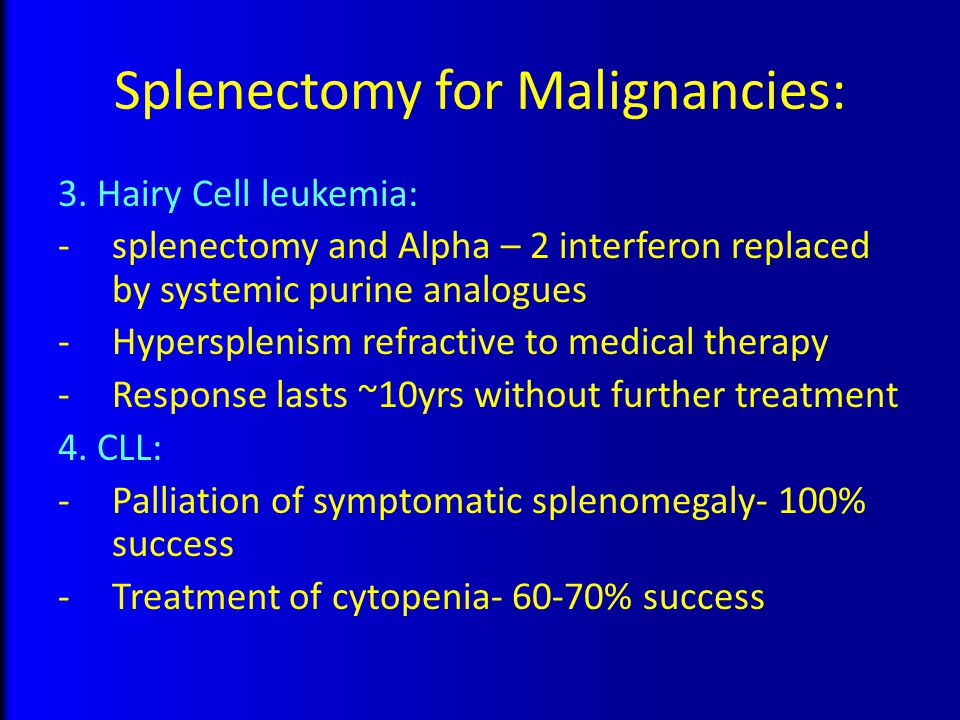 Splenectomy for Malignancies:

3. Hairy Cell leukemia:

- splenectomy and Alpha – 2 interferon replaced by systemic purine analogues
- Hypersplenism refractive to medical therapy
- Response lasts ~10yrs without further treatment

4. CLL:

- Palliation of symptomatic splenomegaly- 100% success
- Treatment of cytopenia- 60-70% success